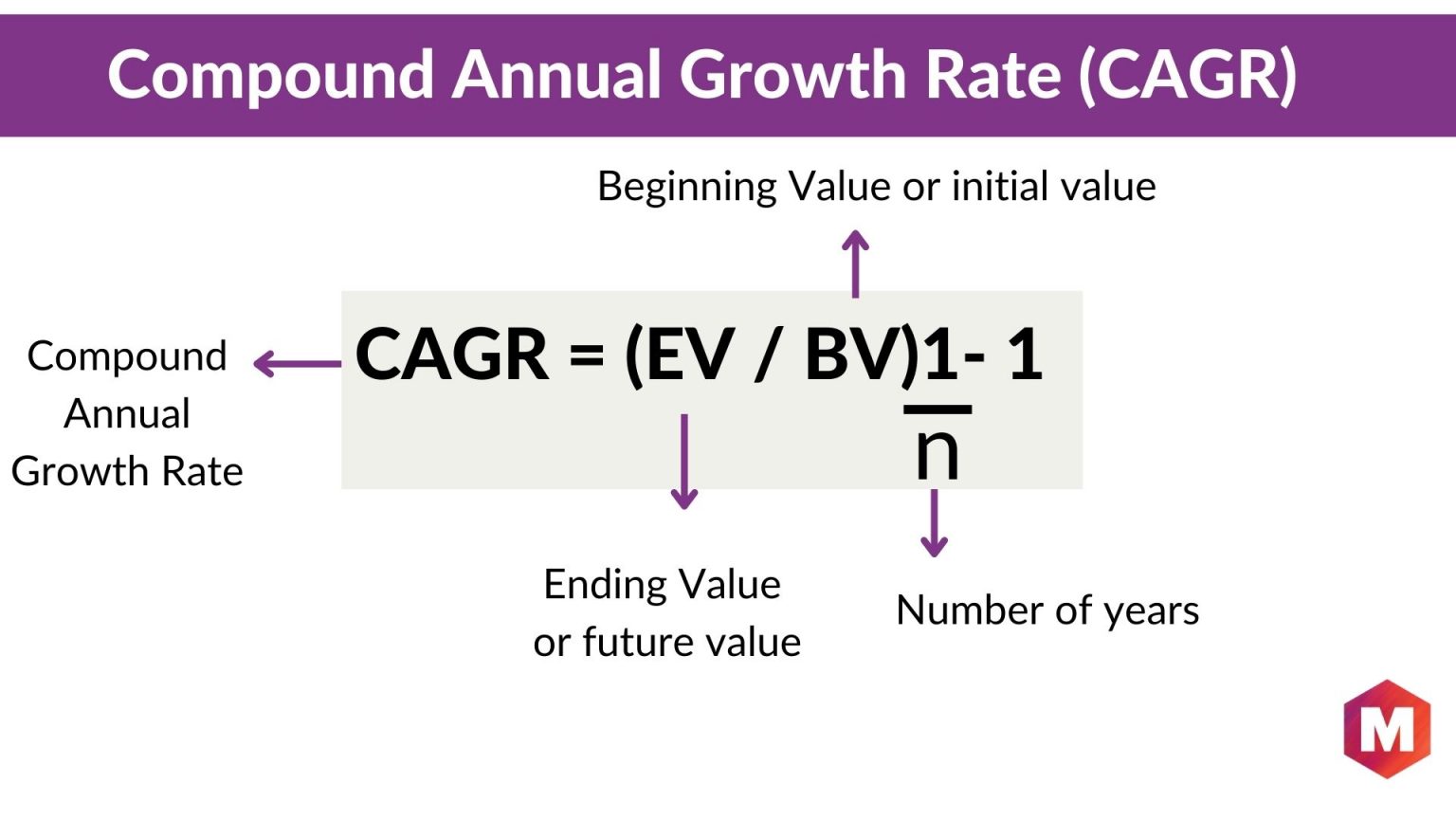 Compound Annual Growth Rate (CAGR)

Beginning Value or initial value

Compound Annual Growth Rate

$CAGR = (EV / BV)^{\frac{1}{n}} - 1$

Ending Value or future value

Number of years

M